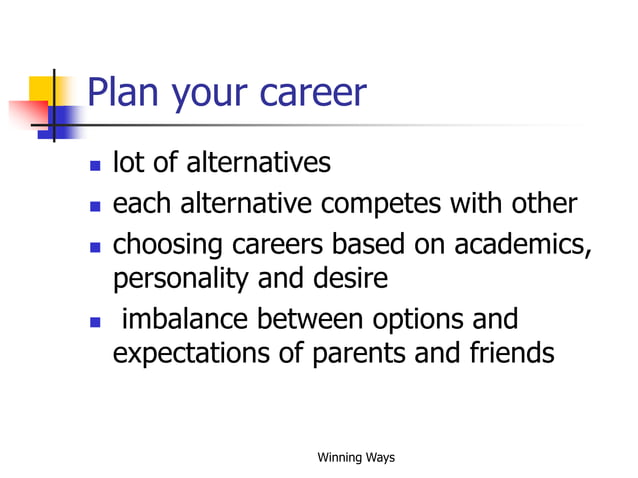 Plan your career

- lot of alternatives
- each alternative competes with other
- choosing careers based on academics, personality and desire
- imbalance between options and expectations of parents and friends

Winning Ways